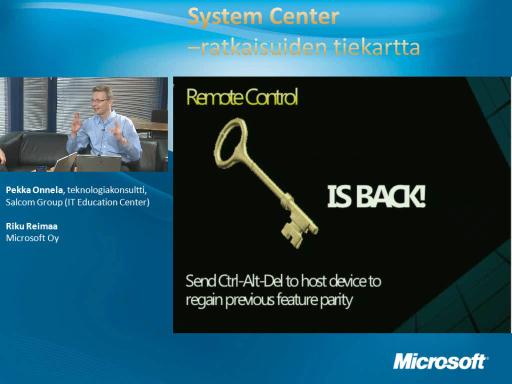 System Center
–ratkaisuiden tiekartta

Pekka Onnela, teknologiakonsultti, Salcom Group (IT Education Center)

Riku Reimaa
Microsoft Oy

Remote Control

IS BACK!

Send Ctrl-Alt-Del to host device to regain previous feature parity

Microsoft